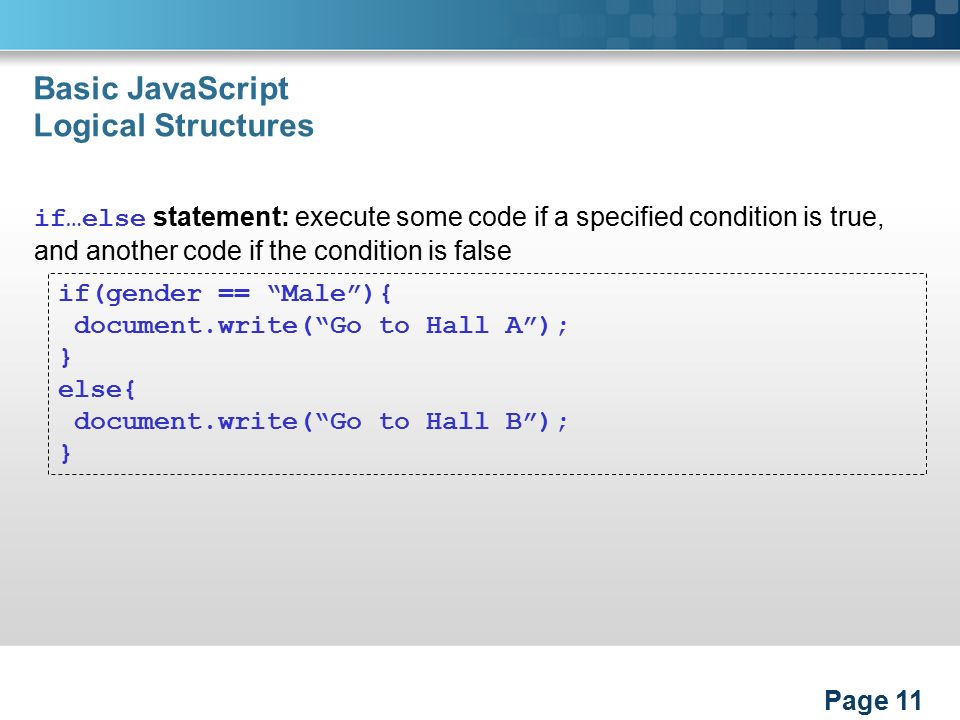 Basic JavaScript
Logical Structures

if…else statement: execute some code if a specified condition is true, and another code if the condition is false

if(gender == “Male”){
 document.write(“Go to Hall A”);
}
else{
 document.write(“Go to Hall B”);
}

Page 11